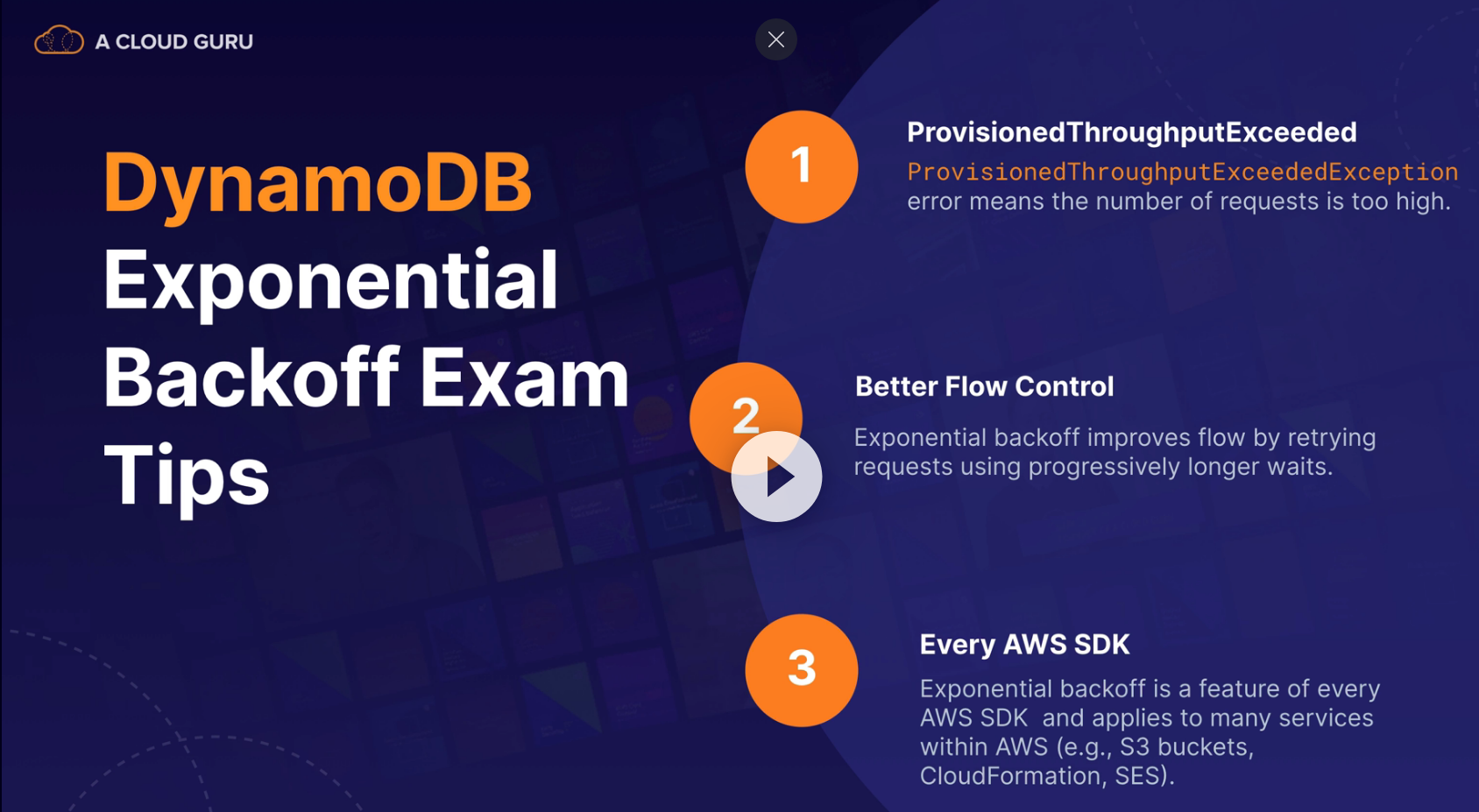 A CLOUD GURU

DynamoDB Exponential Backoff Exam Tips

1

ProvisionedThroughputExceeded

ProvisionedThroughputExceededException error means the number of requests is too high.

2

Better Flow Control

Exponential backoff improves flow by retrying requests using progressively longer waits.

3

Every AWS SDK

Exponential backoff is a feature of every AWS SDK and applies to many services within AWS (e.g., S3 buckets, CloudFormation, SES).